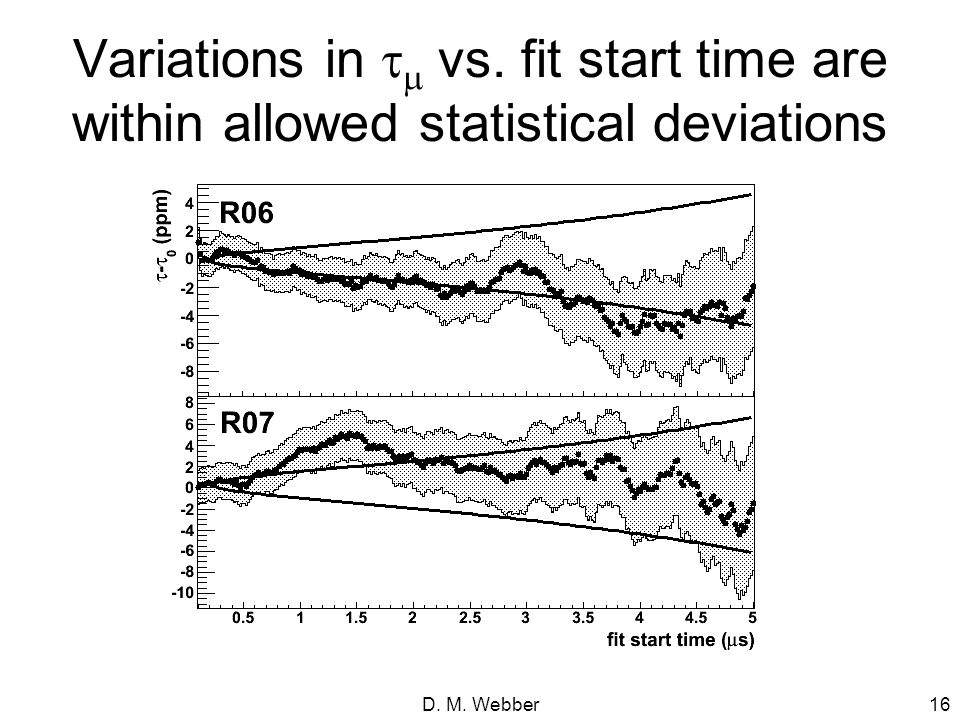 Variations in $\tau_\mu$ vs. fit start time are within allowed statistical deviations

$\tau$-$\tau_0$ (ppm)

R06

4
2
0
-2
-4
-6
-8

R07

8
6
4
2
0
-2
-4
-6
-8
-10

0.5 1 1.5 2 2.5 3 3.5 4 4.5 5

fit start time ($\mu$s)

D. M. Webber

16